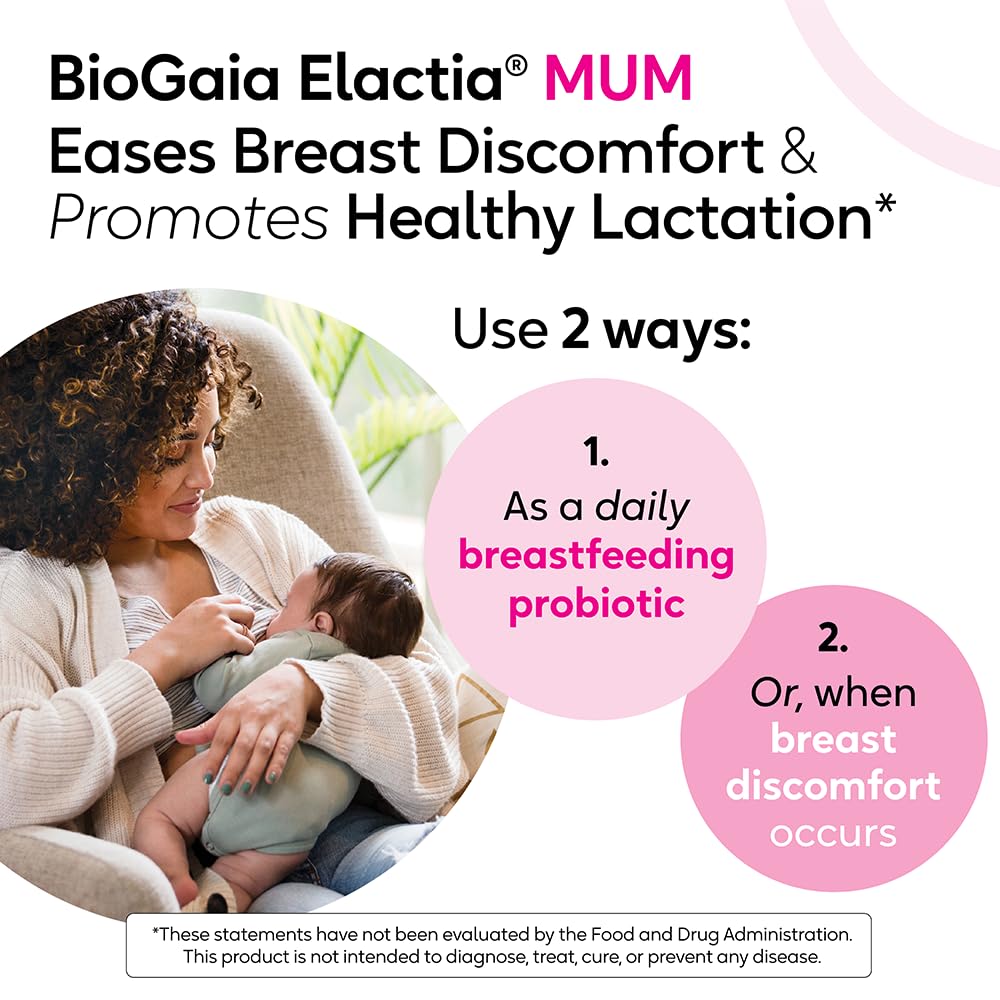 BioGaia Elactia® MUM
Eases Breast Discomfort & Promotes Healthy Lactation*

Use 2 ways:

1.
As a daily breastfeeding probiotic

2.
Or, when breast discomfort occurs

*These statements have not been evaluated by the Food and Drug Administration. This product is not intended to diagnose, treat, cure, or prevent any disease.